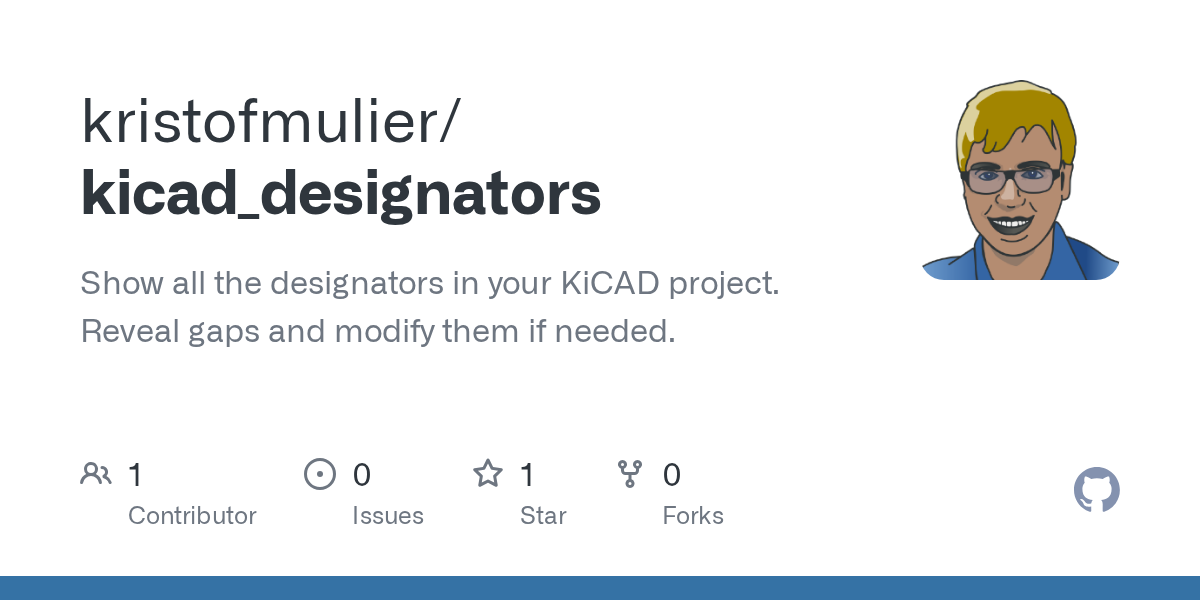 kristofmulier/
kicad_designators

Show all the designators in your KiCAD project. Reveal gaps and modify them if needed.

1
Contributor

0
Issues

1
Star

0
Forks